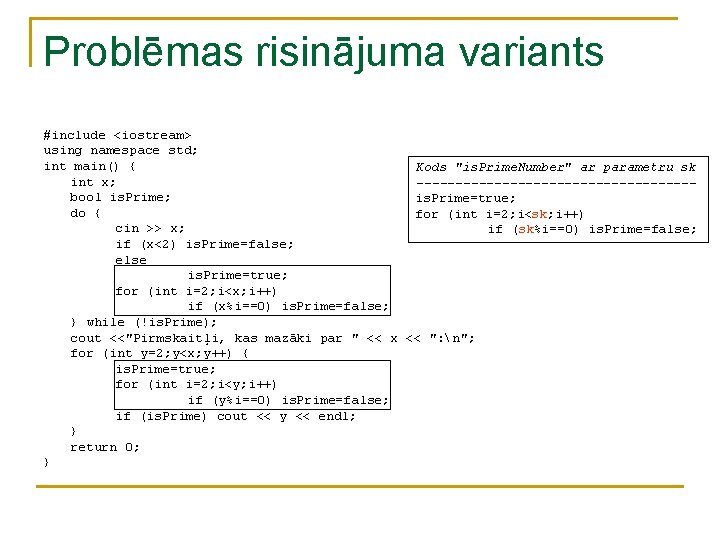 Problēmas risinājuma variants

#include <iostream>
using namespace std;
int main() {
    int x;
    bool isPrime;
    do {
        cin >> x;
        if (x<2) isPrime=false;
        else
            isPrime=true;
        for (int i=2;i<x;i++)
            if (x%i==0) isPrime=false;
    } while (!isPrime);
    cout <<"Pirmskaitļi, kas mazāki par " << x << ":\n";
    for (int y=2;y<x;y++) {
        isPrime=true;
        for (int i=2;i<y;i++)
            if (y%i==0) isPrime=false;
        if (isPrime) cout << y << endl;
    }
    return 0;
}

Kods "isPrimeNumber" ar parametru sk
------------------------------------
isPrime=true;
for (int i=2;i<sk;i++)
    if (sk%i==0) isPrime=false;